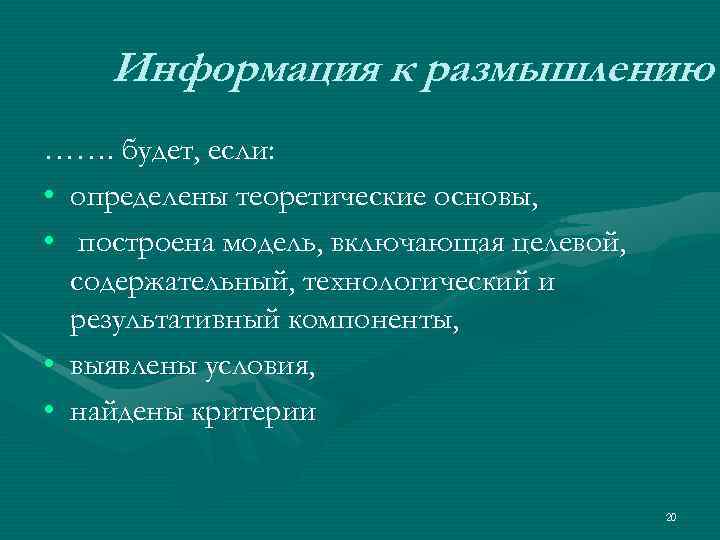 Информация к размышлению

……. будет, если:

• определены теоретические основы,
• построена модель, включающая целевой, содержательный, технологический и результативный компоненты,
• выявлены условия,
• найдены критерии

20